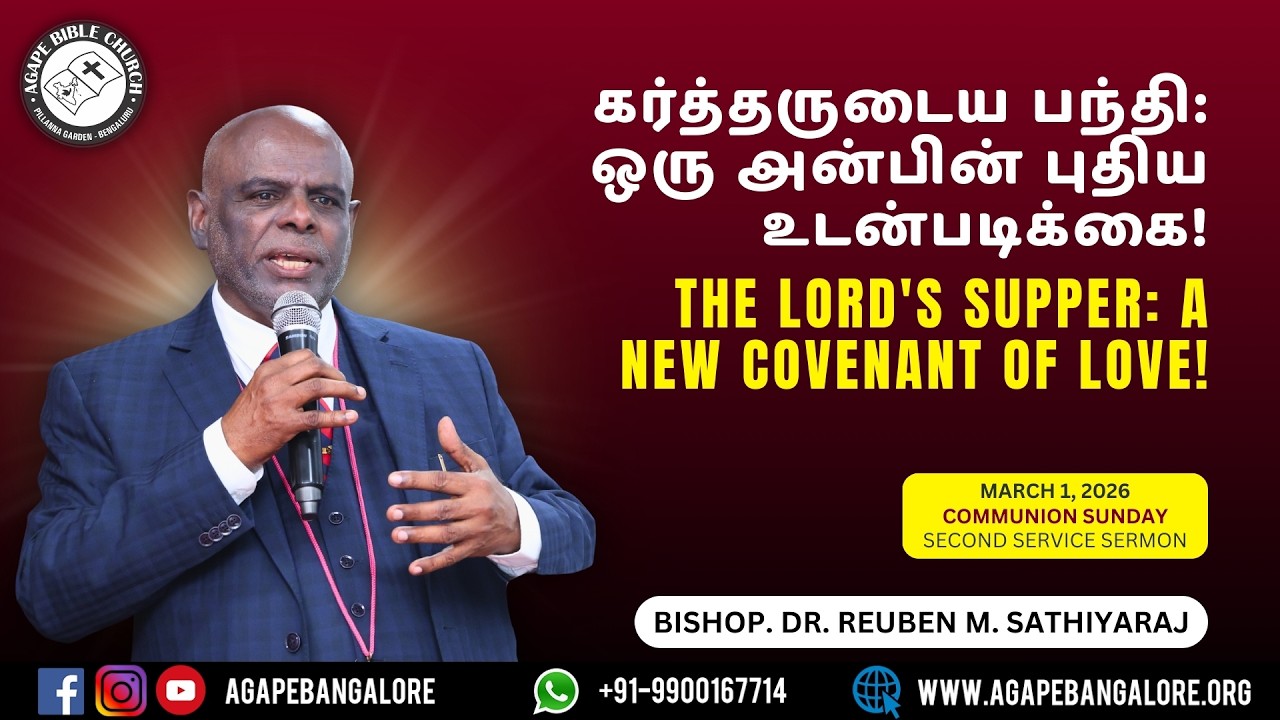 AGAPE BIBLE CHURCH
PILLANNA GARDEN - BENGALURU

கர்த்தருடைய பந்தி: ஒரு அன்பின் புதிய உடன்படிக்கை!

THE LORD'S SUPPER: A NEW COVENANT OF LOVE!

MARCH 1, 2026
COMMUNION SUNDAY
SECOND SERVICE SERMON

BISHOP. DR. REUBEN M. SATHIYARAJ

AGAPEBANGALORE
+91-9900167714
WWW.AGAPEBANGALORE.ORG